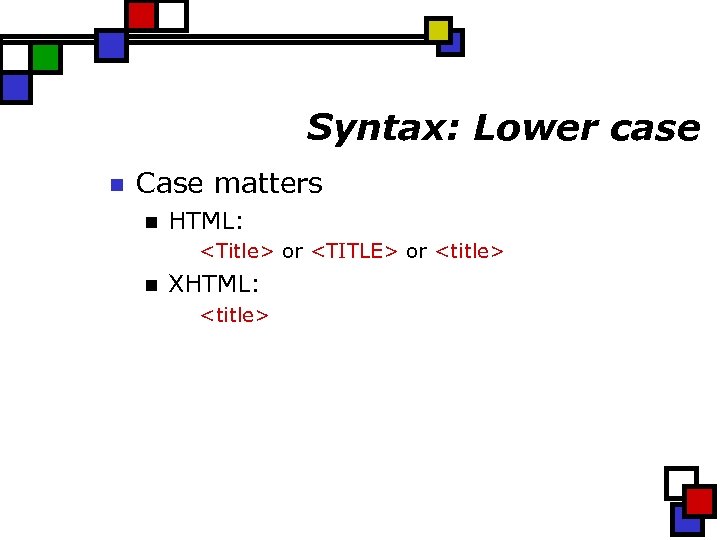 Syntax: Lower case

Case matters

HTML:

<Title> or <TITLE> or <title>

XHTML:

<title>